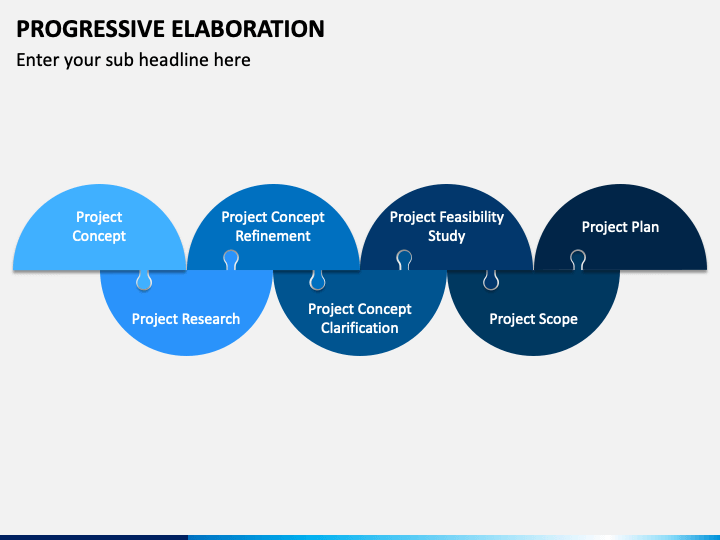 PROGRESSIVE ELABORATION

Enter your sub headline here

Project Concept

Project Research

Project Concept Refinement

Project Concept Clarification

Project Feasibility Study

Project Scope

Project Plan